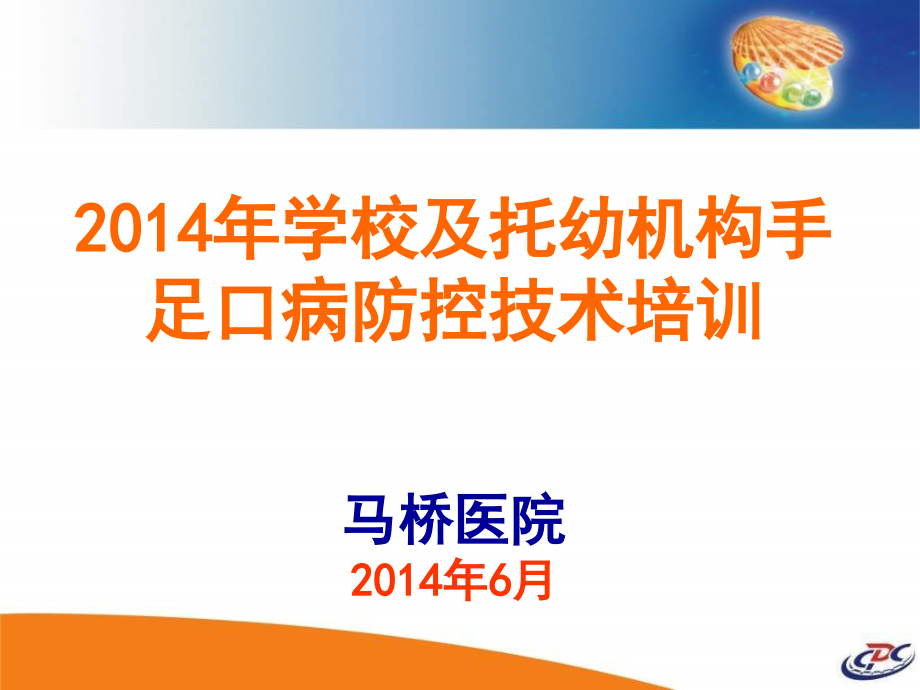 2014年学校及托幼机构手足口病防控技术培训

马桥医院
2014年6月

CDC